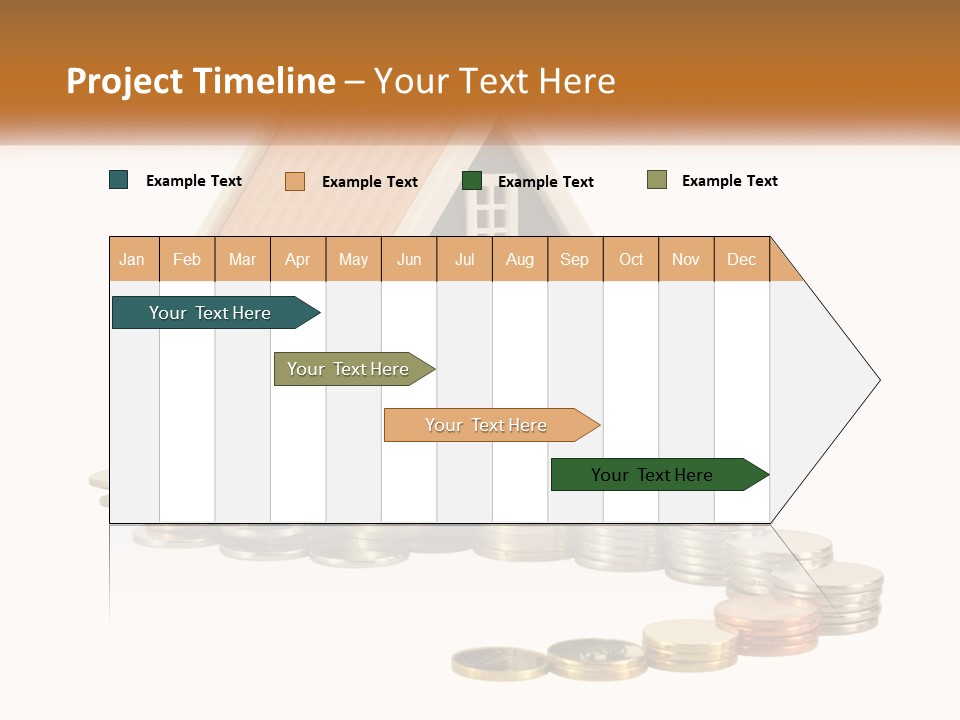 Project Timeline – Your Text Here

Example Text
Example Text
Example Text
Example Text

| Jan | Feb | Mar | Apr | May | Jun | Jul | Aug | Sep | Oct | Nov | Dec |
|---|---|---|---|---|---|---|---|---|---|---|---|

Your Text Here
Your Text Here
Your Text Here
Your Text Here